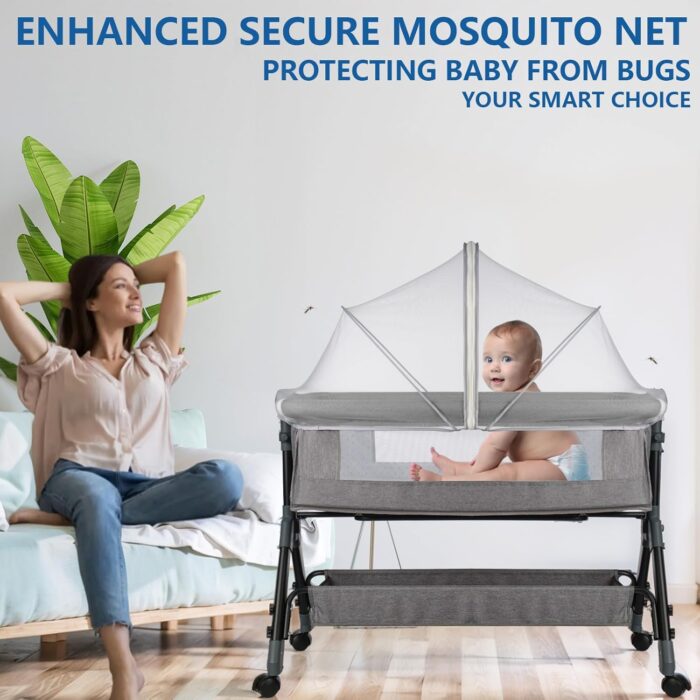 ENHANCED SECURE MOSQUITO NET
PROTECTING BABY FROM BUGS
YOUR SMART CHOICE